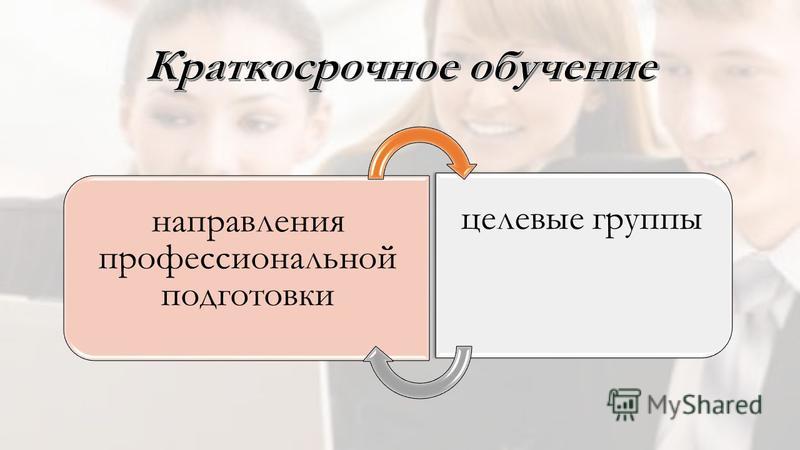 Краткосрочное обучение

направления профессиональной подготовки

целевые группы

MyShared